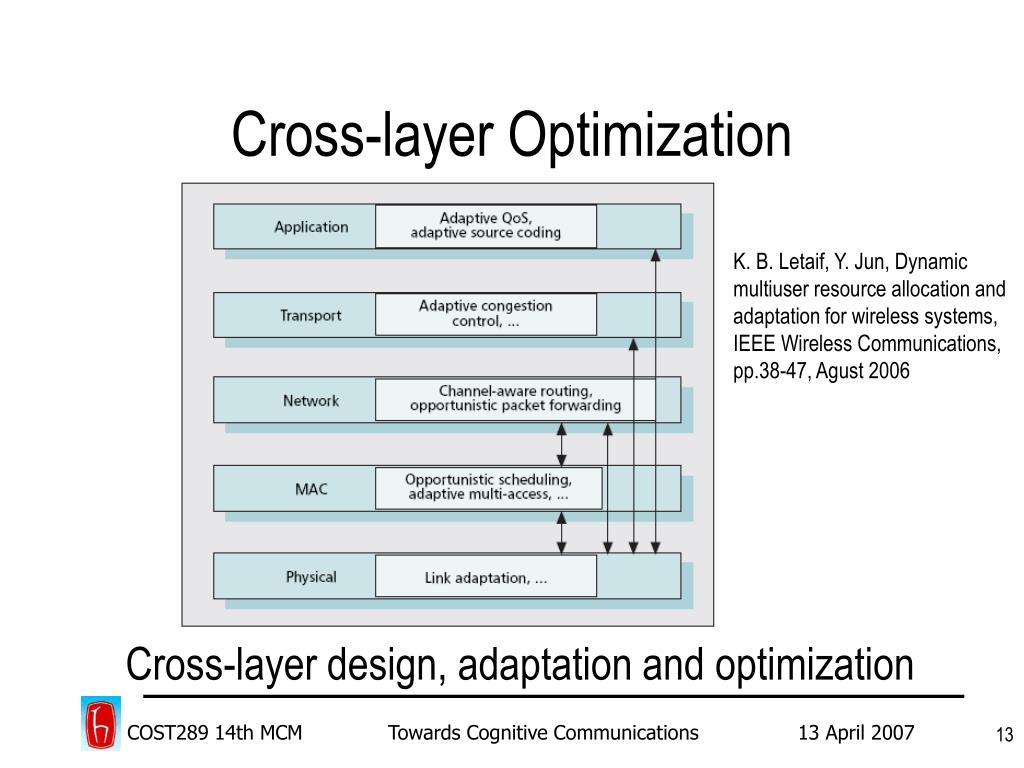 Cross-layer Optimization

Application
Adaptive QoS, adaptive source coding

Transport
Adaptive congestion control, ...

Network
Channel-aware routing, opportunistic packet forwarding

MAC
Opportunistic scheduling, adaptive multi-access, ...

Physical
Link adaptation, ...

K. B. Letaif, Y. Jun, Dynamic multiuser resource allocation and adaptation for wireless systems, IEEE Wireless Communications, pp.38-47, Agust 2006

Cross-layer design, adaptation and optimization

COST289 14th MCM
Towards Cognitive Communications
13 April 2007
13